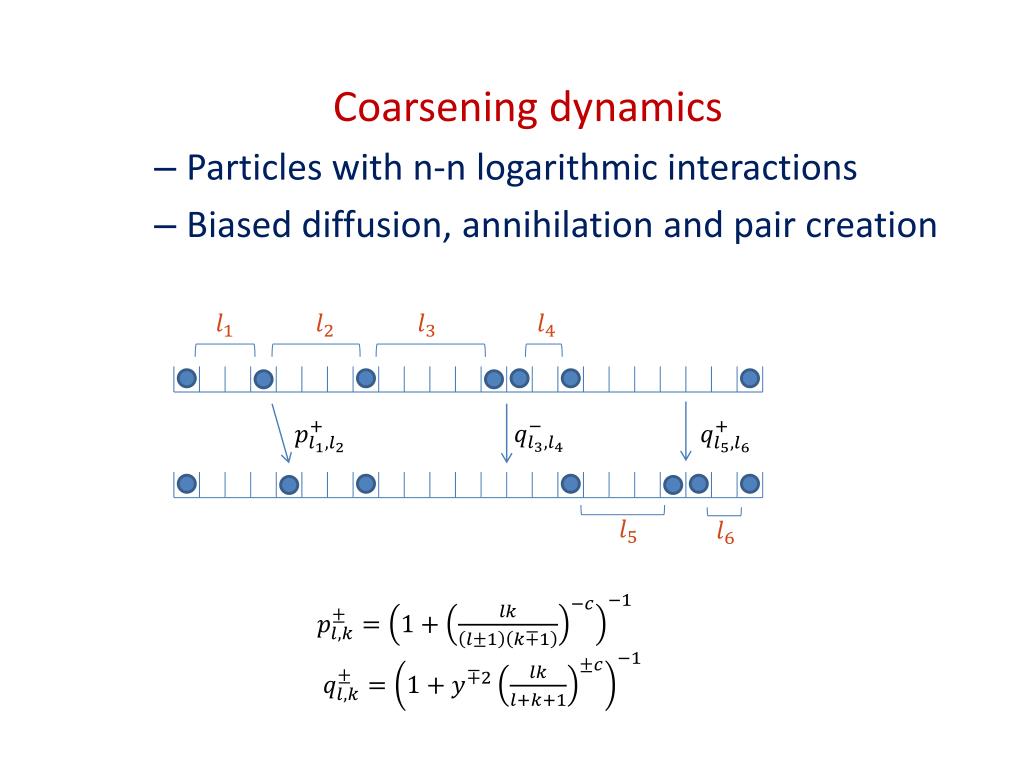 Coarsening dynamics

– Particles with n-n logarithmic interactions

– Biased diffusion, annihilation and pair creation

$l_1$ $l_2$ $l_3$ $l_4$

$p^+_{l_1,l_2}$ $q^-_{l_3,l_4}$ $q^+_{l_5,l_6}$

$l_5$ $l_6$

$p^{\pm}_{l,k} = \left(1 + \left(\frac{lk}{(l\pm1)(k\mp1)}\right)^{-c}\right)^{-1}$

$q^{\pm}_{l,k} = \left(1 + y^{\mp2}\left(\frac{lk}{l+k+1}\right)^{\pm c}\right)^{-1}$